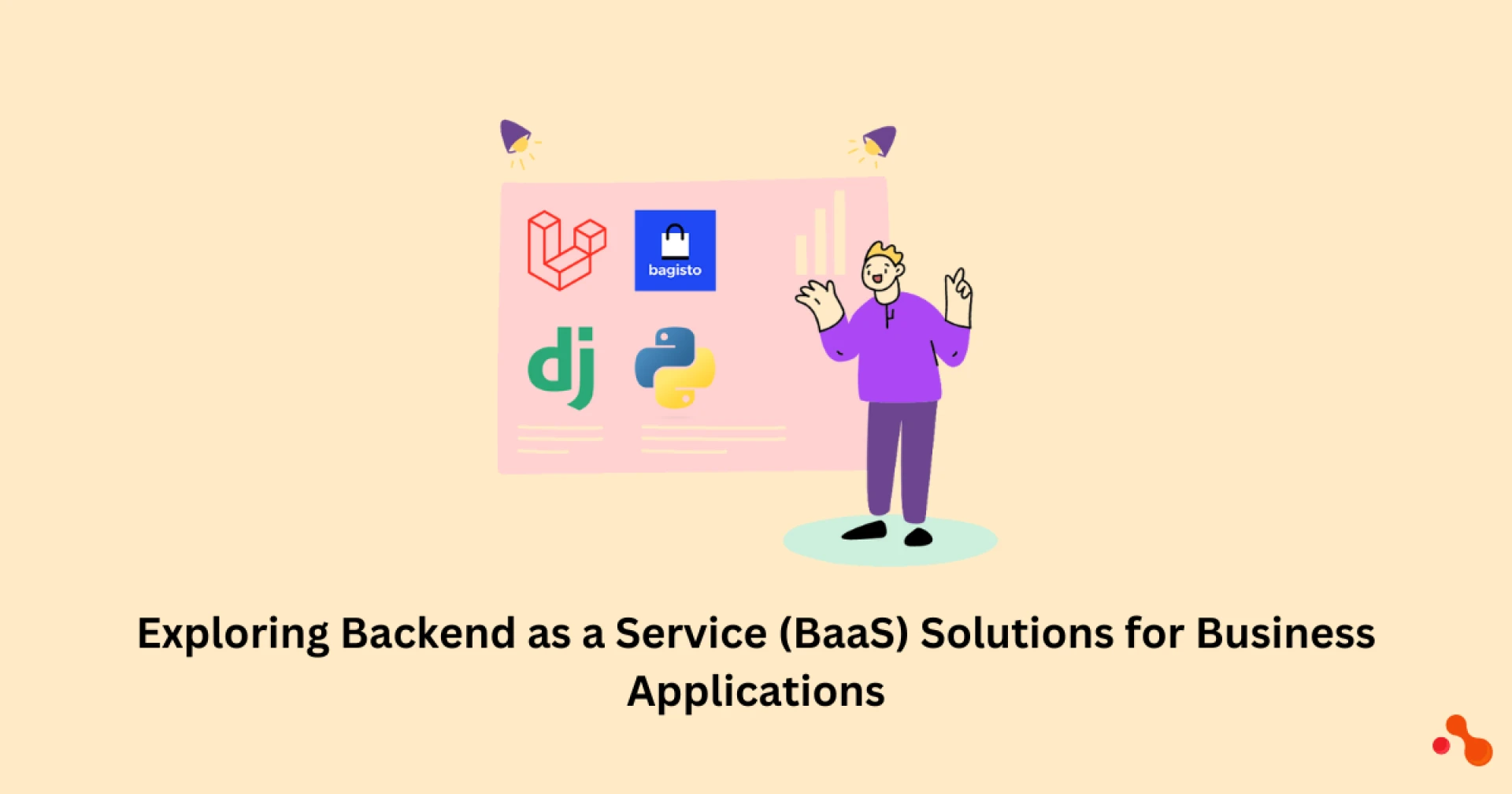 bagisto

dj

Exploring Backend as a Service (BaaS) Solutions for Business Applications